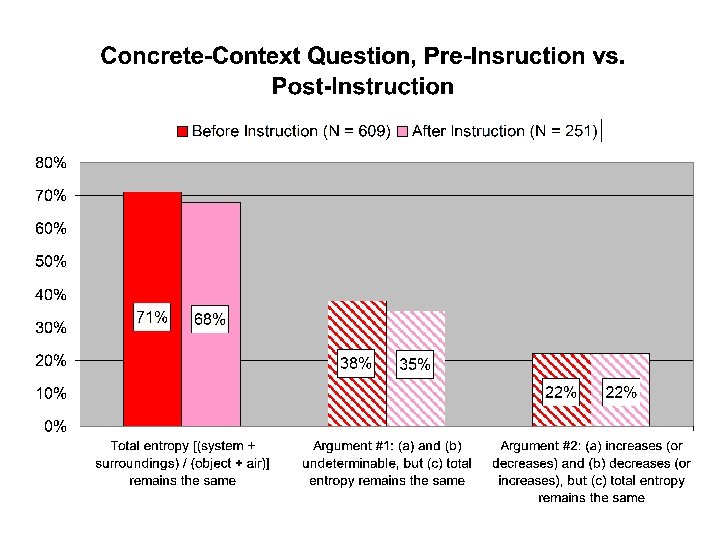 Concrete-Context Question, Pre-Insruction vs. Post-Instruction

Before Instruction (N = 609) After Instruction (N = 251)

80%
70%
60%
50%
40%
30%
20%
10%
0%

71%
68%
38%
35%
22%
22%

Total entropy [(system + surroundings) / (object + air)] remains the same

Argument #1: (a) and (b) undeterminable, but (c) total entropy remains the same

Argument #2: (a) increases (or decreases) and (b) decreases (or increases), but (c) total entropy remains the same